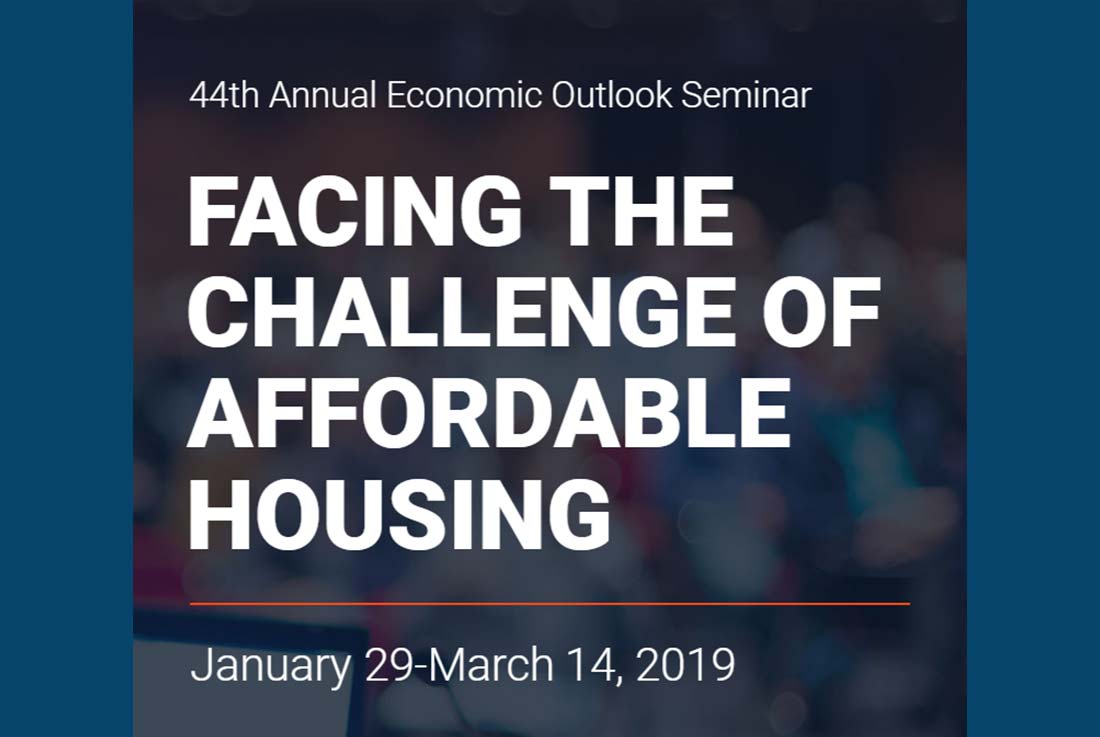 44th Annual Economic Outlook Seminar

FACING THE CHALLENGE OF AFFORDABLE HOUSING

January 29-March 14, 2019